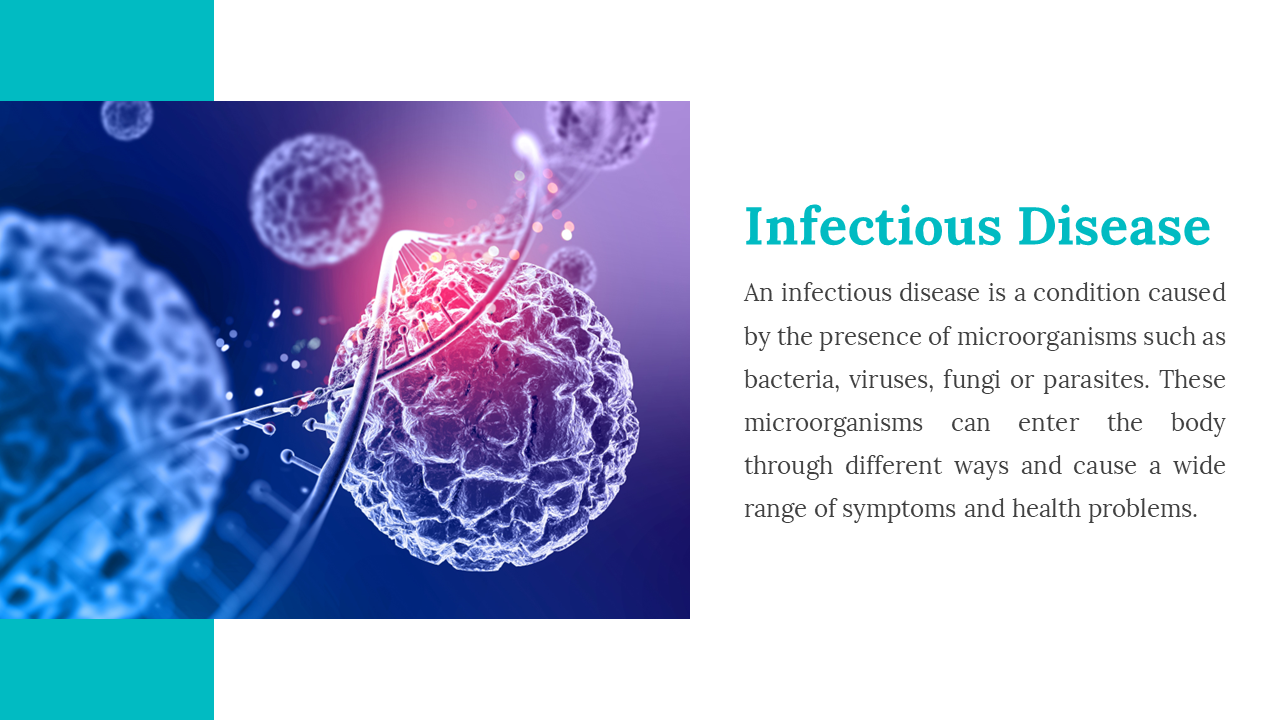 Infectious Disease

An infectious disease is a condition caused by the presence of microorganisms such as bacteria, viruses, fungi or parasites. These microorganisms can enter the body through different ways and cause a wide range of symptoms and health problems.